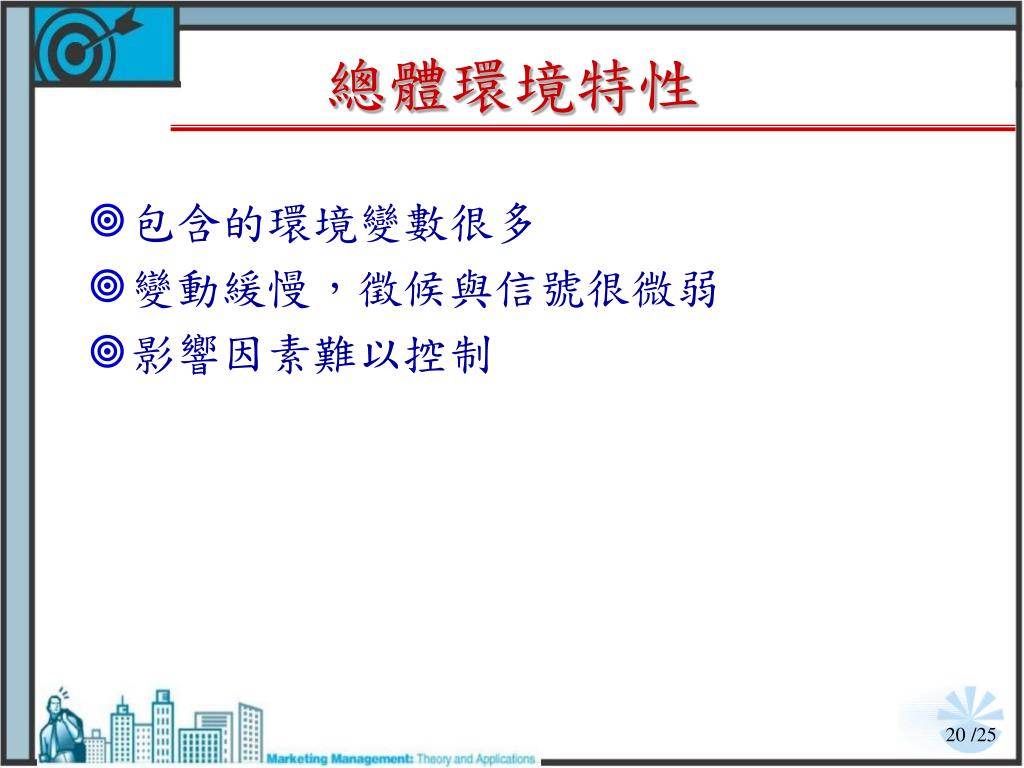 總體環境特性

◎包含的環境變數很多
◎變動緩慢，徵候與信號很微弱
◎影響因素難以控制

Marketing Management: Theory and Applications

20 /25